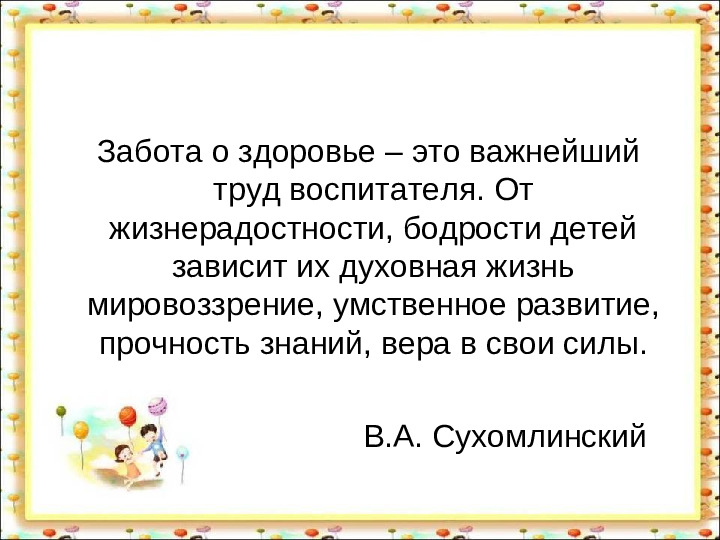 Забота о здоровье – это важнейший труд воспитателя. От жизнерадостности, бодрости детей зависит их духовная жизнь мировоззрение, умственное развитие, прочность знаний, вера в свои силы.

В.А. Сухомлинский